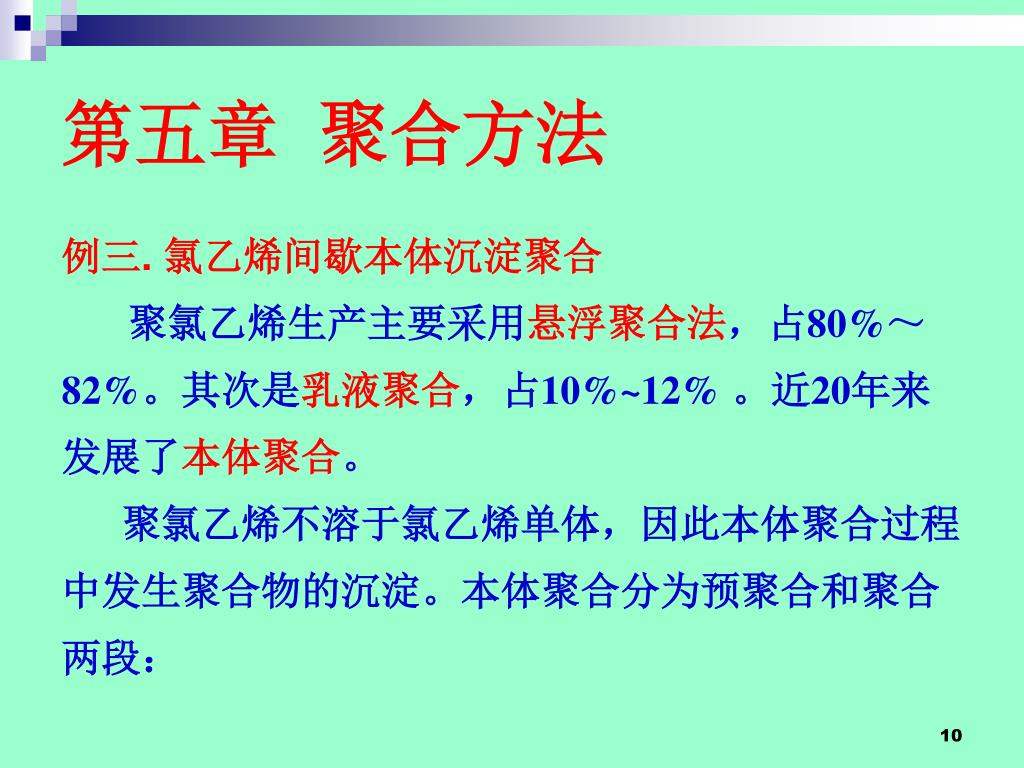 第五章 聚合方法

例三. 氯乙烯间歇本体沉淀聚合

聚氯乙烯生产主要采用悬浮聚合法，占80%～82%。其次是乳液聚合，占10%~12% 。近20年来发展了本体聚合。

聚氯乙烯不溶于氯乙烯单体，因此本体聚合过程中发生聚合物的沉淀。本体聚合分为预聚合和聚合两段：

10